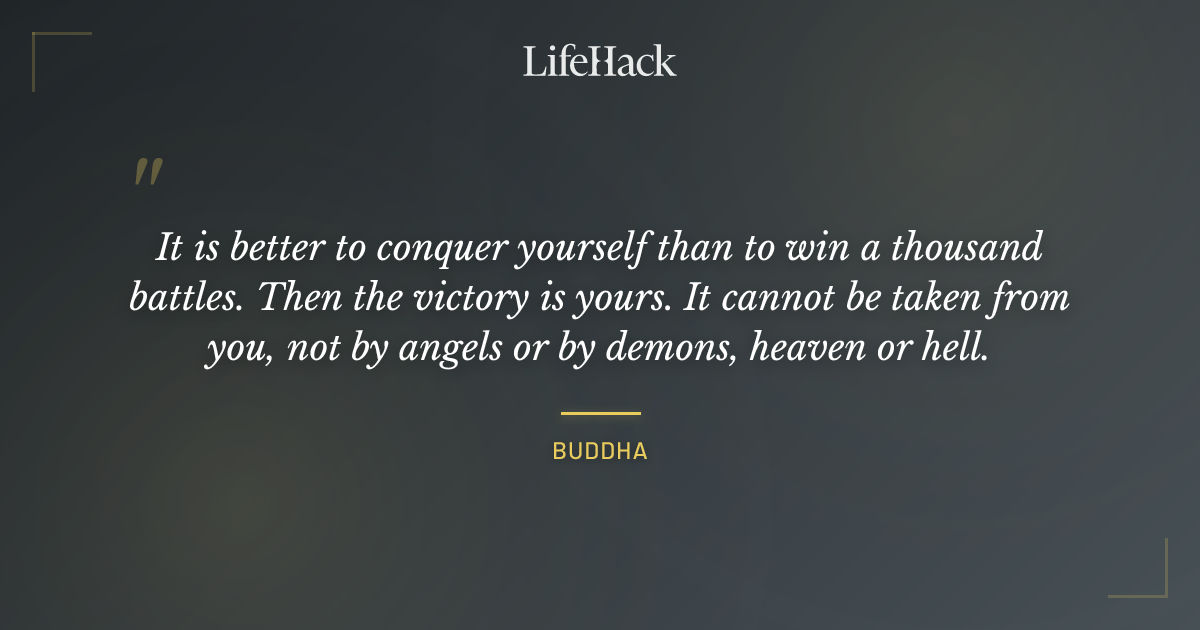 LifeHack

"

It is better to conquer yourself than to win a thousand battles. Then the victory is yours. It cannot be taken from you, not by angels or by demons, heaven or hell.

BUDDHA